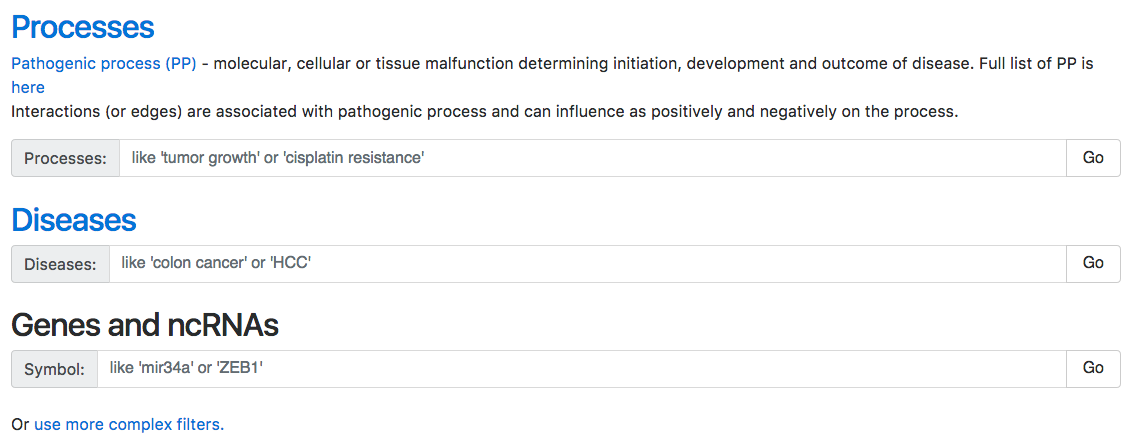 Processes

Pathogenic process (PP) - molecular, cellular or tissue malfunction determining initiation, development and outcome of disease. Full list of PP is here
Interactions (or edges) are associated with pathogenic process and can influence as positively and negatively on the process.

Processes: like 'tumor growth' or 'cisplatin resistance' Go

Diseases

Diseases: like 'colon cancer' or 'HCC' Go

Genes and ncRNAs

Symbol: like 'mir34a' or 'ZEB1' Go

Or use more complex filters.